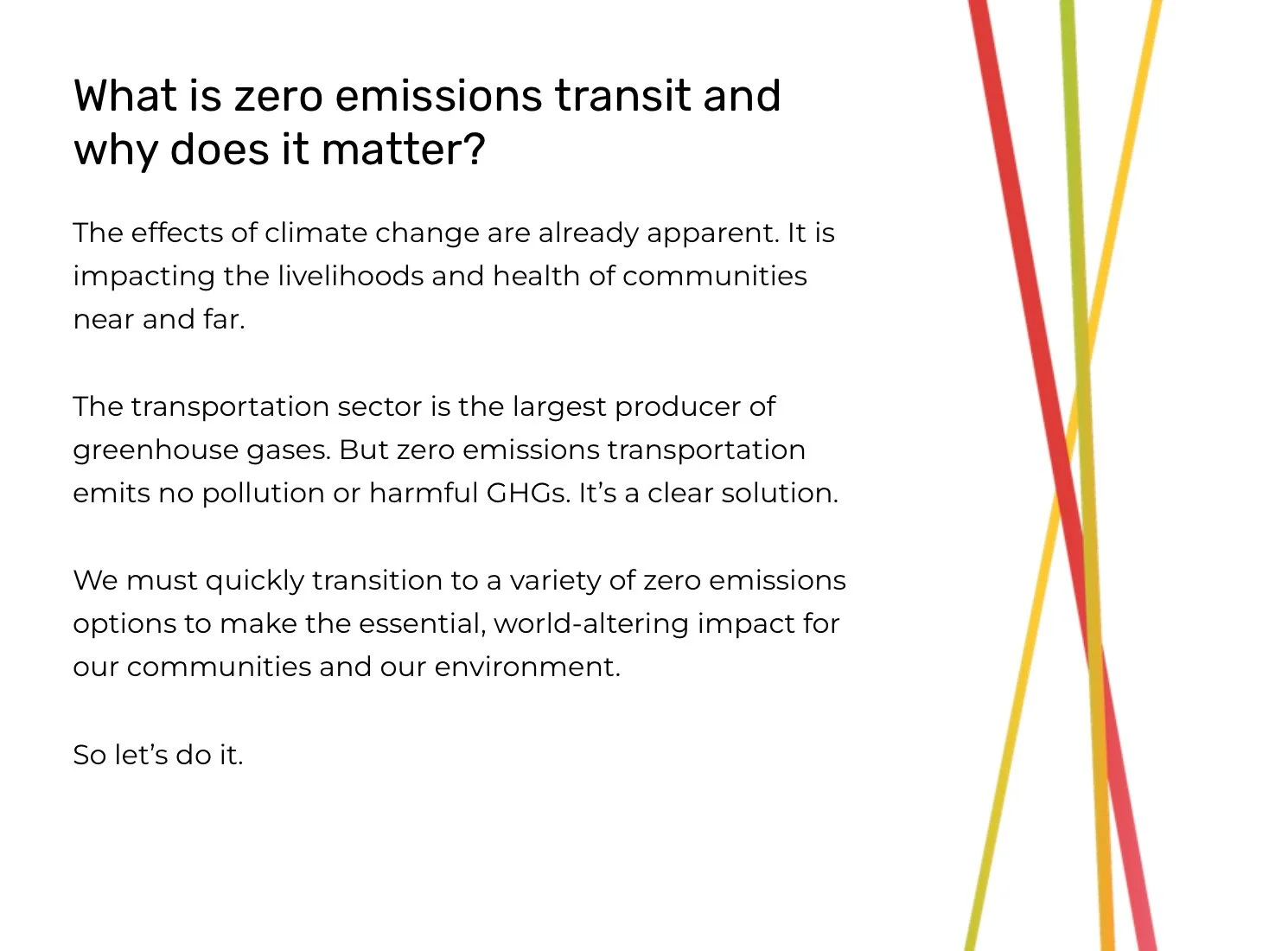 What is zero emissions transit and why does it matter?

The effects of climate change are already apparent. It is impacting the livelihoods and health of communities near and far.

The transportation sector is the largest producer of greenhouse gases. But zero emissions transportation emits no pollution or harmful GHGs. It’s a clear solution.

We must quickly transition to a variety of zero emissions options to make the essential, world-altering impact for our communities and our environment.

So let’s do it.